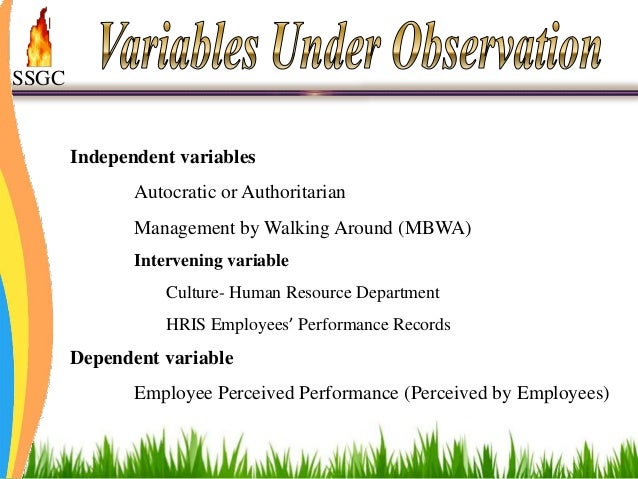 SSGC

Variables Under Observation

Independent variables

Autocratic or Authoritarian

Management by Walking Around (MBWA)

Intervening variable

Culture- Human Resource Department

HRIS Employees' Performance Records

Dependent variable

Employee Perceived Performance (Perceived by Employees)